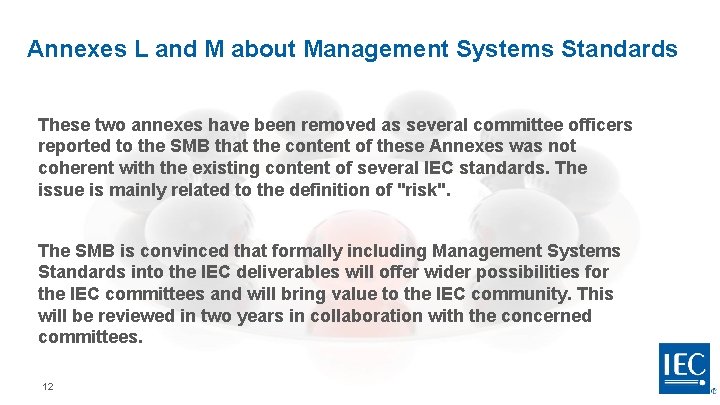 Annexes L and M about Management Systems Standards

These two annexes have been removed as several committee officers reported to the SMB that the content of these Annexes was not coherent with the existing content of several IEC standards. The issue is mainly related to the definition of "risk".

The SMB is convinced that formally including Management Systems Standards into the IEC deliverables will offer wider possibilities for the IEC committees and will bring value to the IEC community. This will be reviewed in two years in collaboration with the concerned committees.

12

IEC